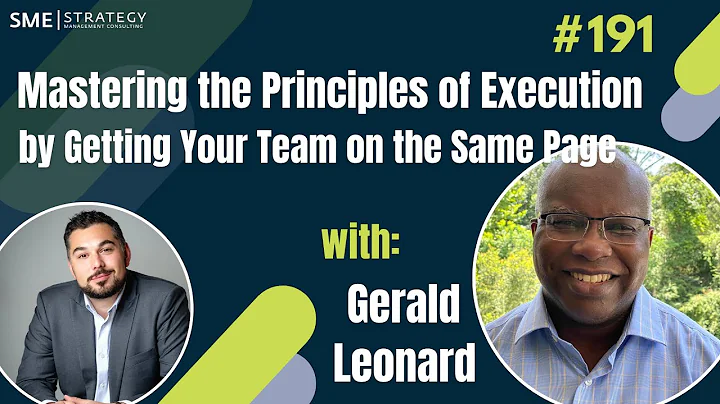 SME | STRATEGY
MANAGEMENT CONSULTING

#191

Mastering the Principles of Execution by Getting Your Team on the Same Page

with:

Gerald Leonard